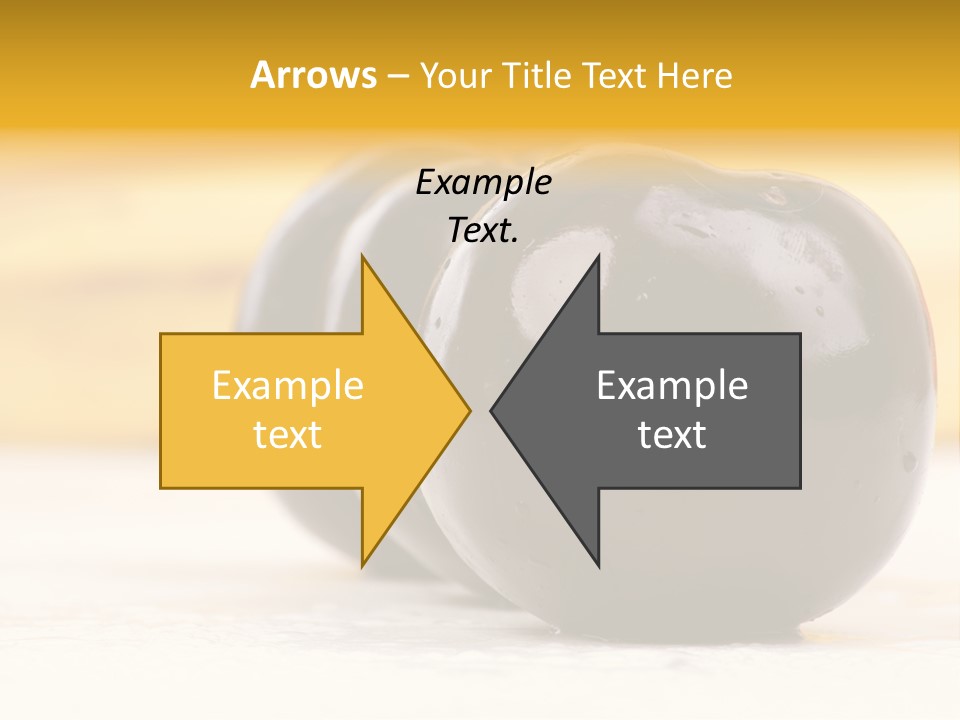 Arrows – Your Title Text Here

Example Text.

Example text

Example text